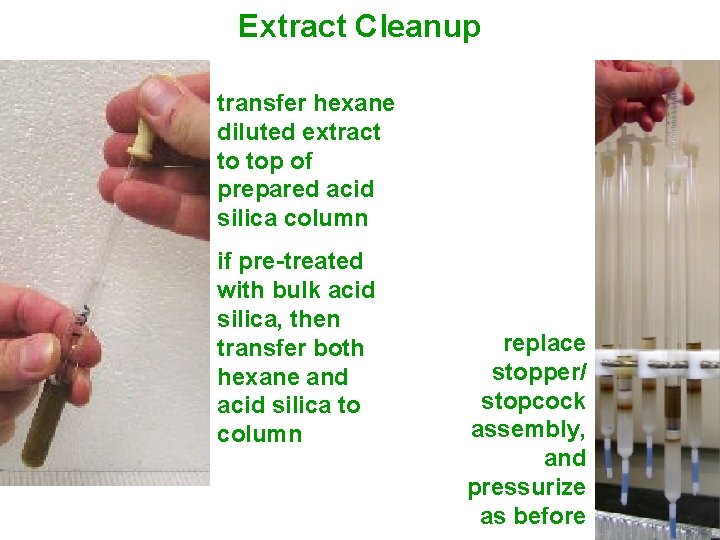 Extract Cleanup

transfer hexane diluted extract to top of prepared acid silica column

if pre-treated with bulk acid silica, then transfer both hexane and acid silica to column

replace stopper/ stopcock assembly, and pressurize as before